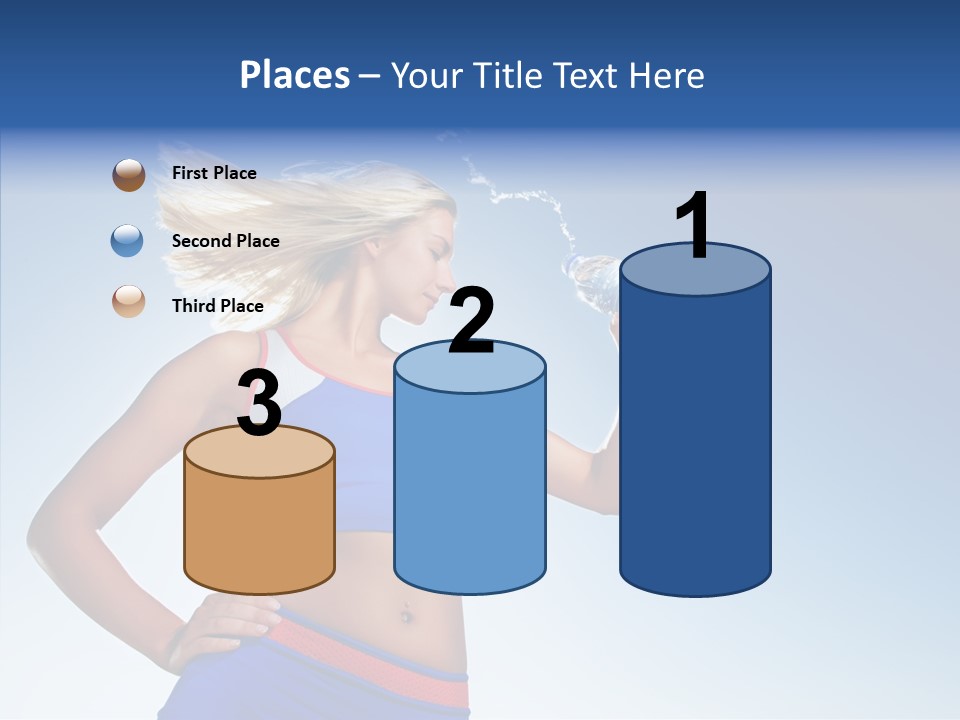 Places – Your Title Text Here

First Place

Second Place

Third Place

3

2

1